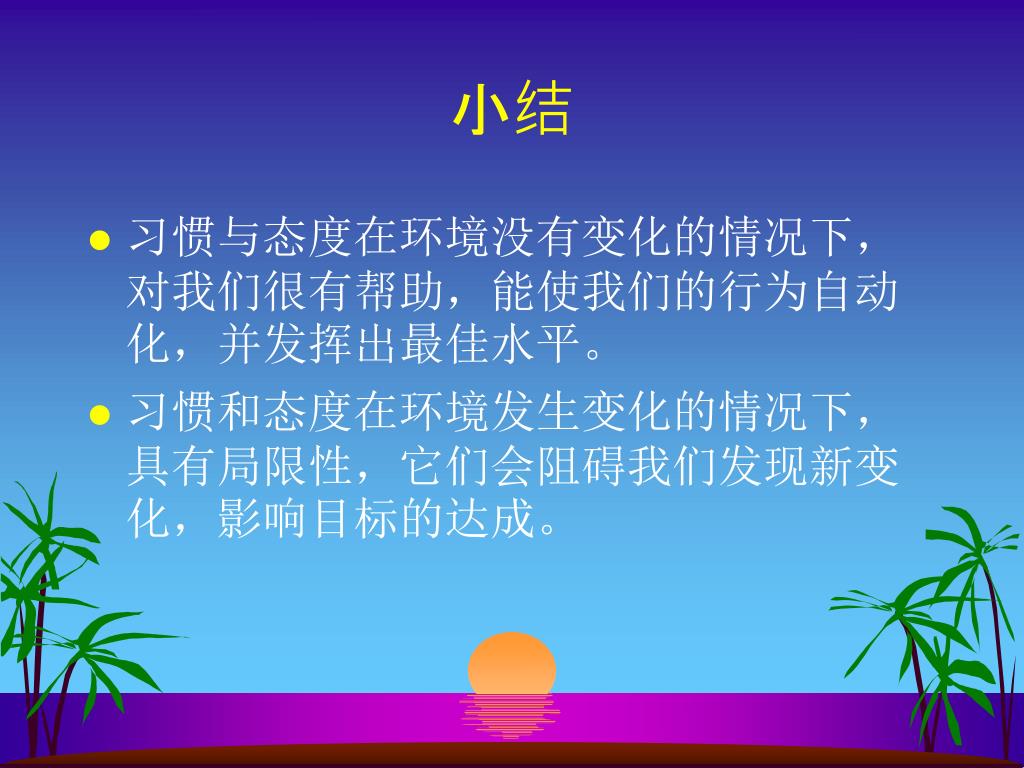 小结

● 习惯与态度在环境没有变化的情况下，对我们很有帮助，能使我们的行为自动化，并发挥出最佳水平。

● 习惯和态度在环境发生变化的情况下，具有局限性，它们会阻碍我们发现新变化，影响目标的达成。